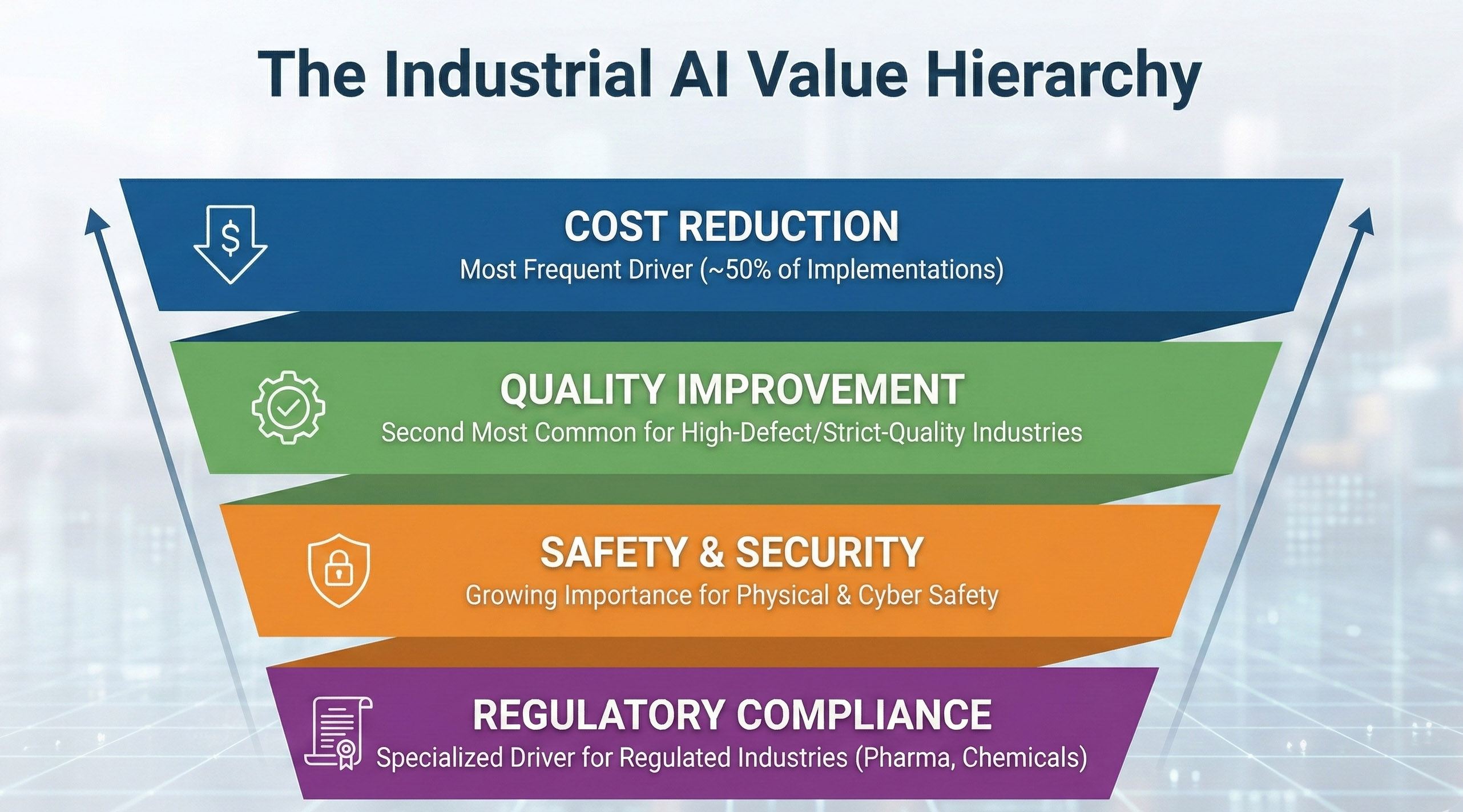 The Industrial AI Value Hierarchy

$

COST REDUCTION
Most Frequent Driver (~50% of Implementations)

QUALITY IMPROVEMENT
Second Most Common for High-Defect/Strict-Quality Industries

SAFETY & SECURITY
Growing Importance for Physical & Cyber Safety

REGULATORY COMPLIANCE
Specialized Driver for Regulated Industries (Pharma, Chemicals)